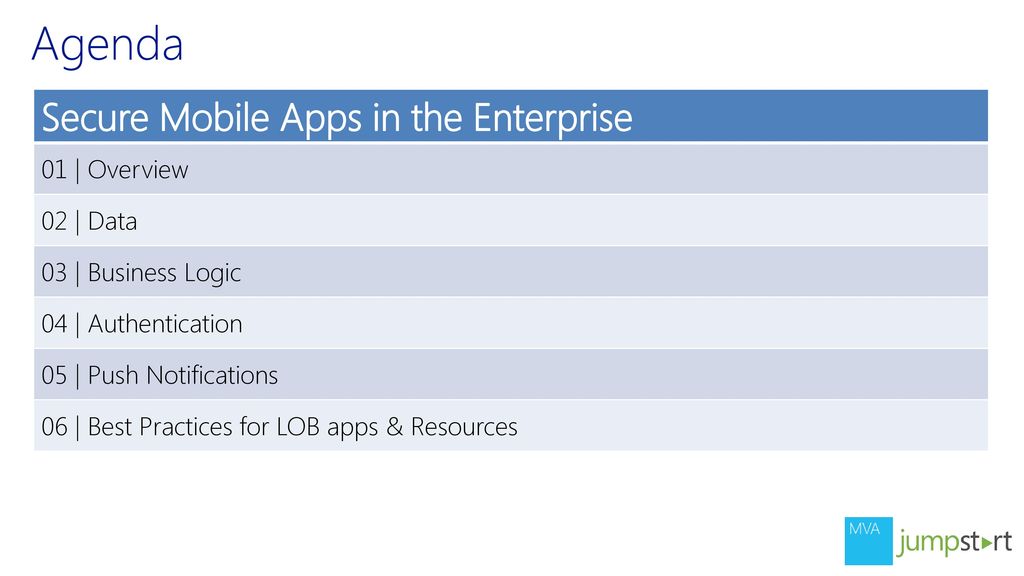 Agenda

| Secure Mobile Apps in the Enterprise |
|---|
| 01 \| Overview |
| 02 \| Data |
| 03 \| Business Logic |
| 04 \| Authentication |
| 05 \| Push Notifications |
| 06 \| Best Practices for LOB apps & Resources |

MVA jumpstart